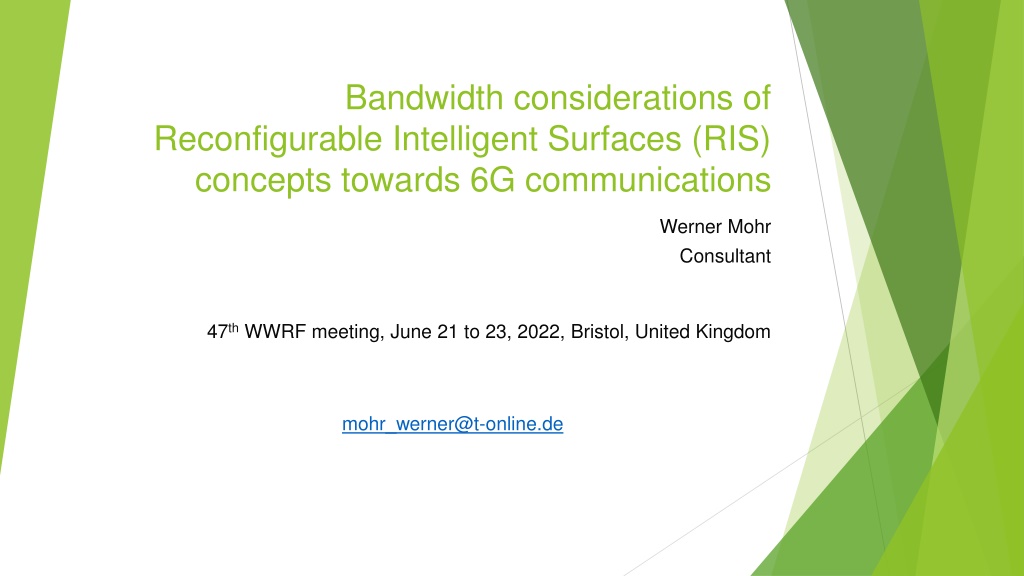 Bandwidth considerations of Reconfigurable Intelligent Surfaces (RIS) concepts towards 6G communications

Werner Mohr
Consultant

47$^{th}$ WWRF meeting, June 21 to 23, 2022, Bristol, United Kingdom

mohr_werner@t-online.de